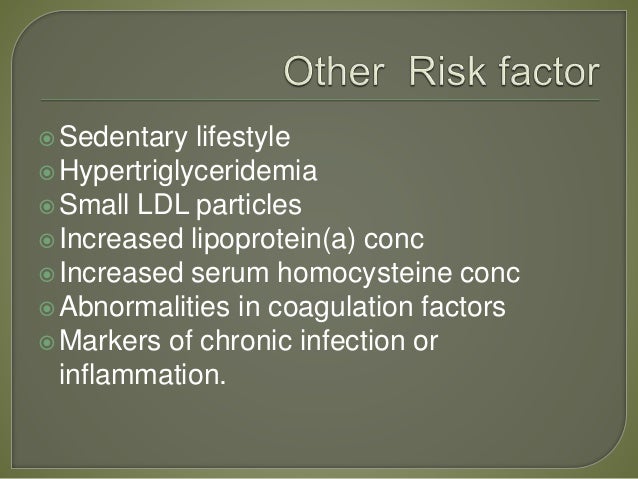 Other Risk factor

Sedentary lifestyle
Hypertriglyceridemia
Small LDL particles
Increased lipoprotein(a) conc
Increased serum homocysteine conc
Abnormalities in coagulation factors
Markers of chronic infection or inflammation.